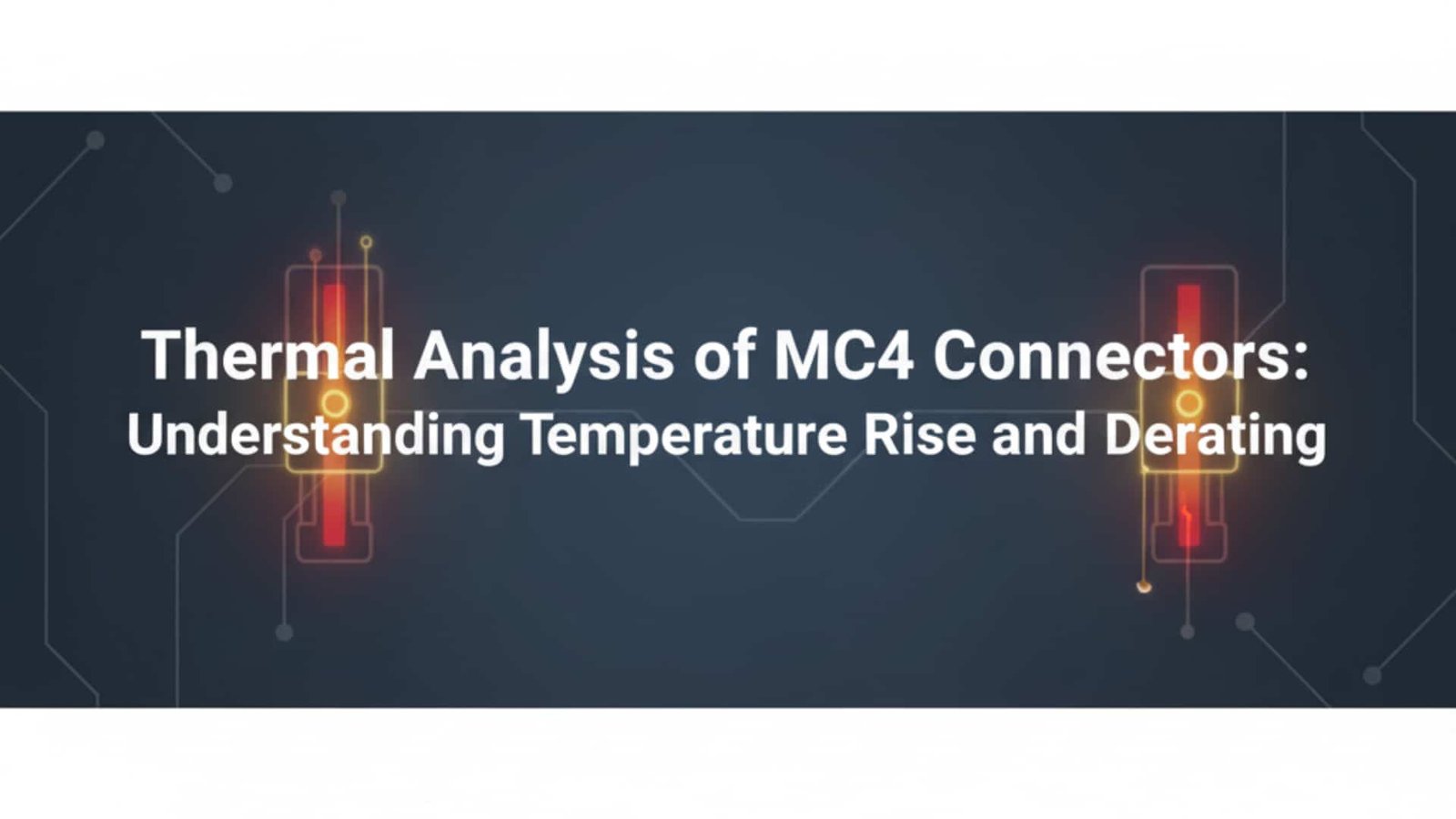 Thermal Analysis of MC4 Connectors:
Understanding Temperature Rise and Derating